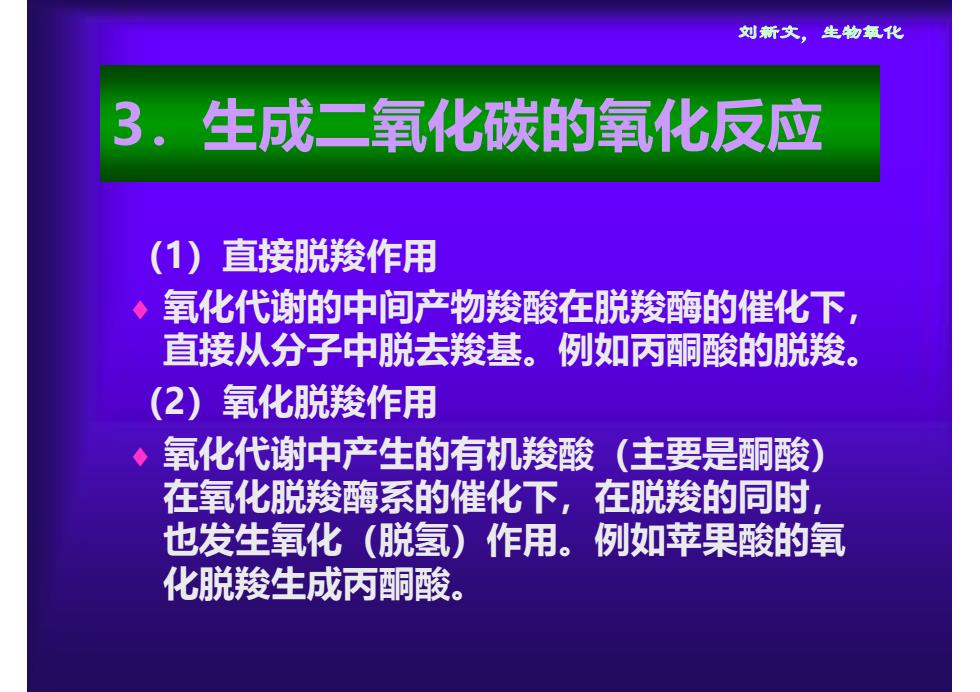 刘新文，生物氧化

3．生成二氧化碳的氧化反应

（1）直接脱羧作用

♦ 氧化代谢的中间产物羧酸在脱羧酶的催化下，直接从分子中脱去羧基。例如丙酮酸的脱羧。

（2）氧化脱羧作用

♦ 氧化代谢中产生的有机羧酸（主要是酮酸）在氧化脱羧酶系的催化下，在脱羧的同时，也发生氧化（脱氢）作用。例如苹果酸的氧化脱羧生成丙酮酸。